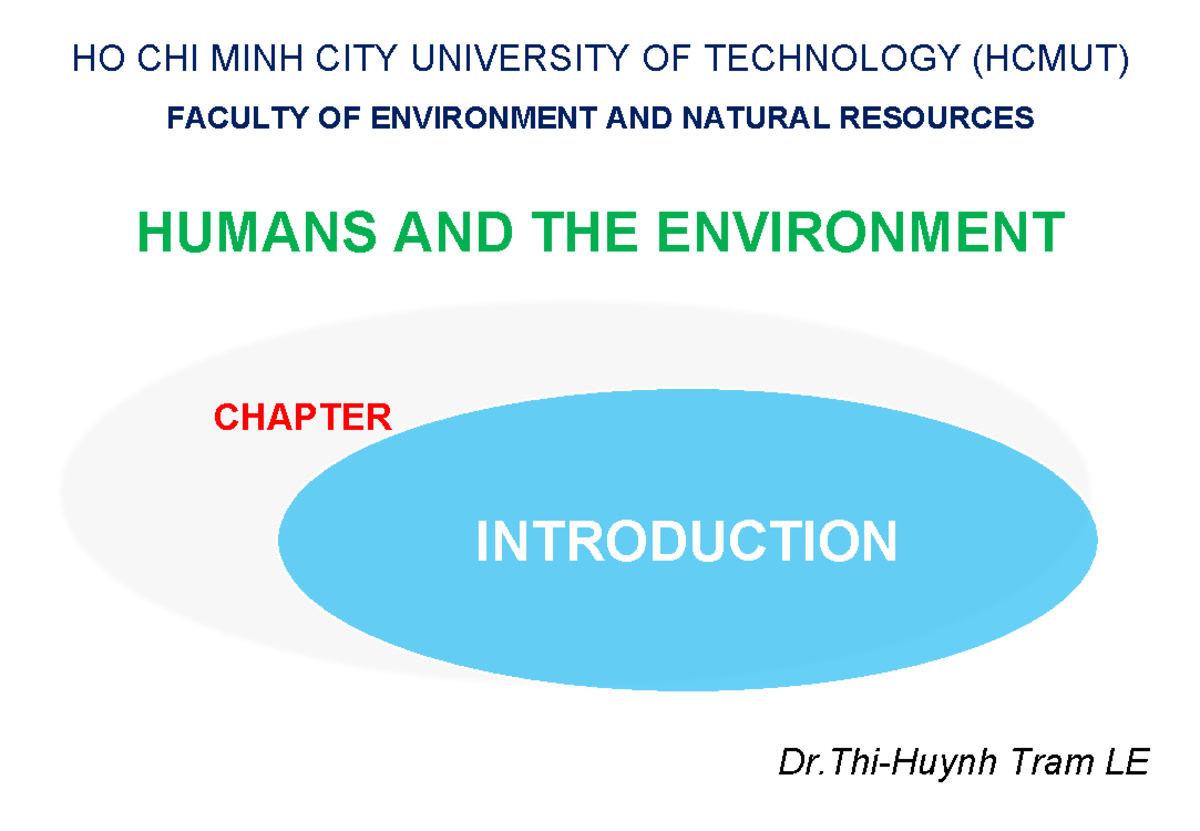 HO CHI MINH CITY UNIVERSITY OF TECHNOLOGY (HCMUT)

FACULTY OF ENVIRONMENT AND NATURAL RESOURCES

HUMANS AND THE ENVIRONMENT

CHAPTER

INTRODUCTION

Dr.Thi-Huynh Tram LE